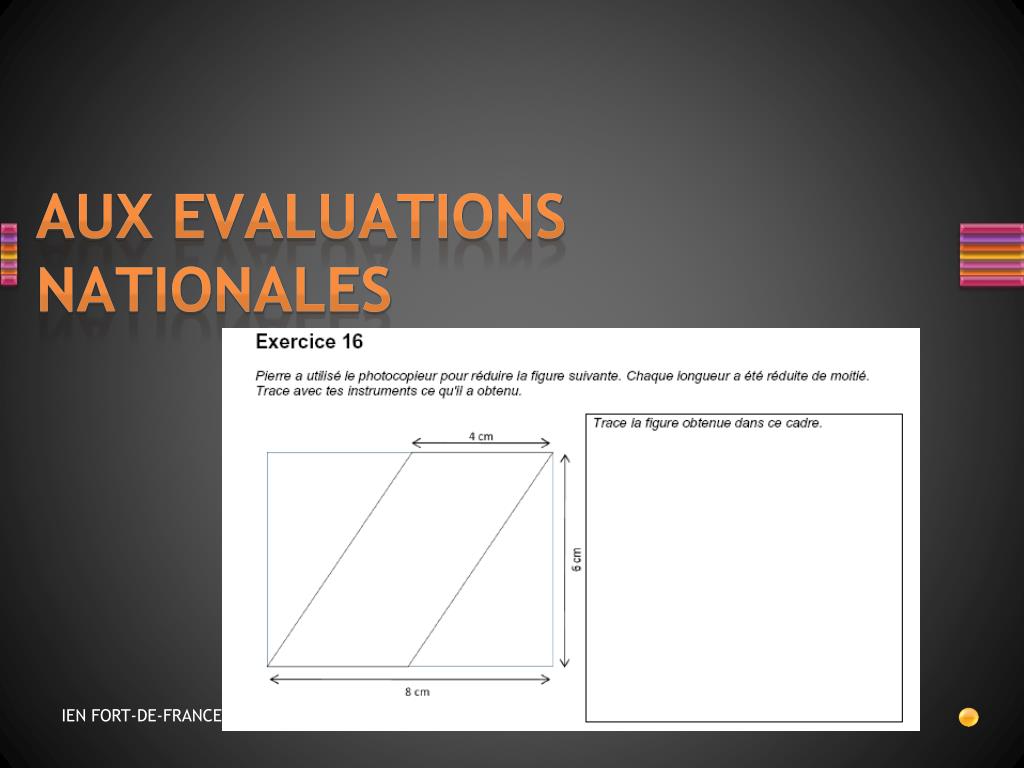 AUX EVALUATIONS NATIONALES

Exercice 16

Pierre a utilisé le photocopieur pour réduire la figure suivante. Chaque longueur a été réduite de moitié. Trace avec tes instruments ce qu'il a obtenu.

4 cm

6 cm

8 cm

Trace la figure obtenue dans ce cadre.

IEN FORT-DE-FRANCE